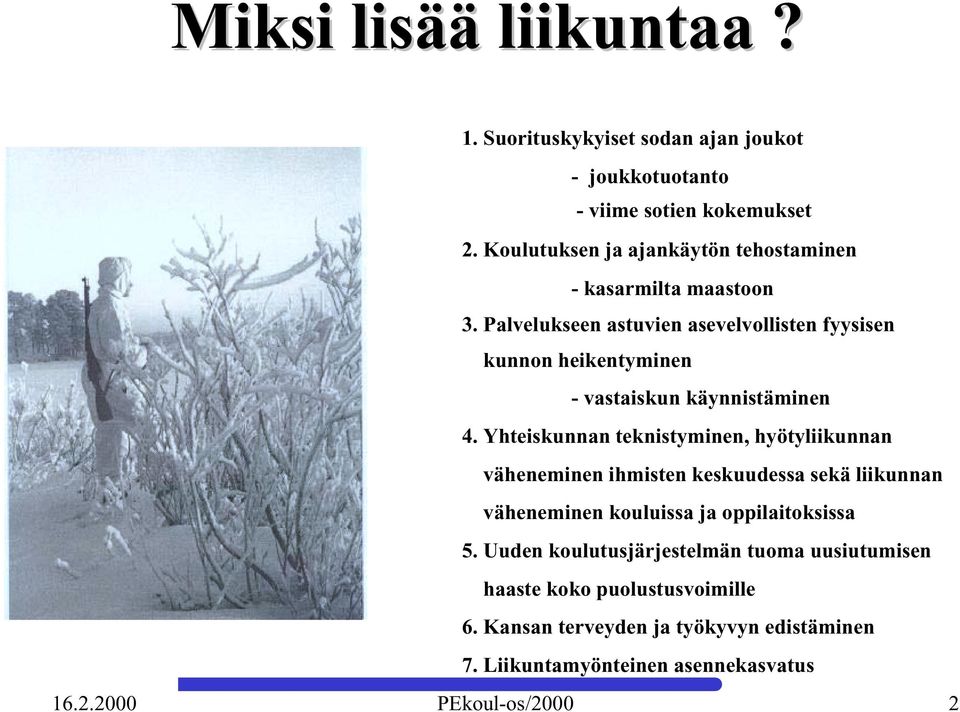 Miksi lisää liikuntaa ?

1. Suorituskykyiset sodan ajan joukot

- joukkotuotanto

- viime sotien kokemukset

2. Koulutuksen ja ajankäytön tehostaminen

- kasarmilta maastoon

3. Palvelukseen astuvien asevelvollisten fyysisen kunnon heikentyminen

- vastaiskun käynnistäminen

4. Yhteiskunnan teknistyminen, hyötyliikunnan väheneminen ihmisten keskuudessa sekä liikunnan väheneminen kouluissa ja oppilaitoksissa

5. Uuden koulutusjärjestelmän tuoma uusiutumisen haaste koko puolustusvoimille

6. Kansan terveyden ja työkyvyn edistäminen

7. Liikuntamyönteinen asennekasvatus

16.2.2000

PEkoul-os/2000

2